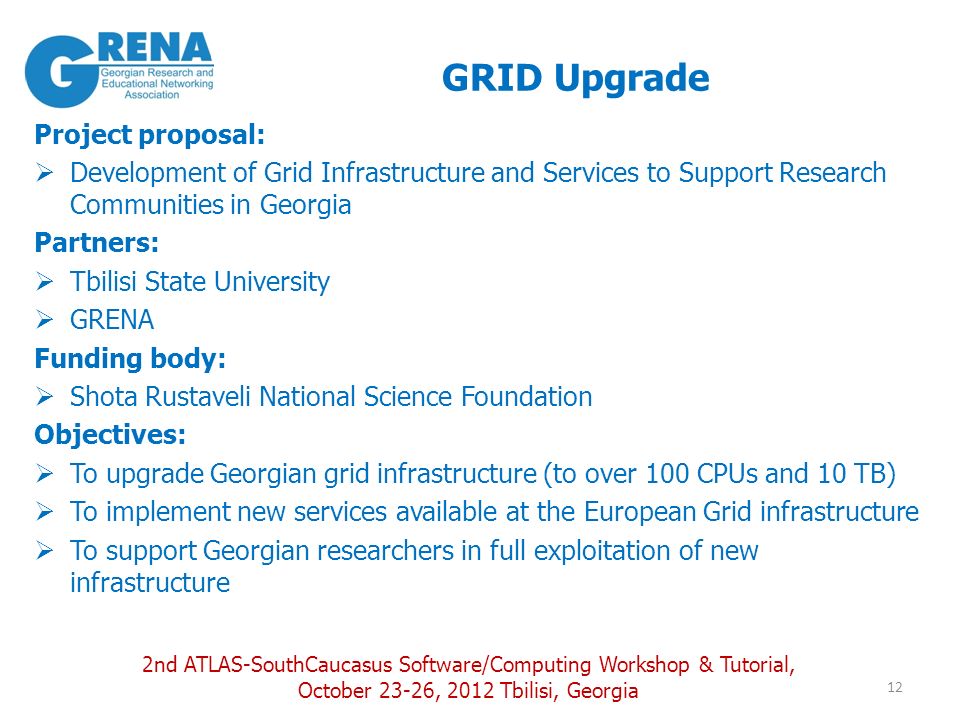 GRENA
Georgian Research and Educational Networking Association

GRID Upgrade

Project proposal:

➢ Development of Grid Infrastructure and Services to Support Research Communities in Georgia

Partners:

➢ Tbilisi State University

➢ GRENA

Funding body:

➢ Shota Rustaveli National Science Foundation

Objectives:

➢ To upgrade Georgian grid infrastructure (to over 100 CPUs and 10 TB)

➢ To implement new services available at the European Grid infrastructure

➢ To support Georgian researchers in full exploitation of new infrastructure

2nd ATLAS-SouthCaucasus Software/Computing Workshop & Tutorial, October 23-26, 2012 Tbilisi, Georgia

12